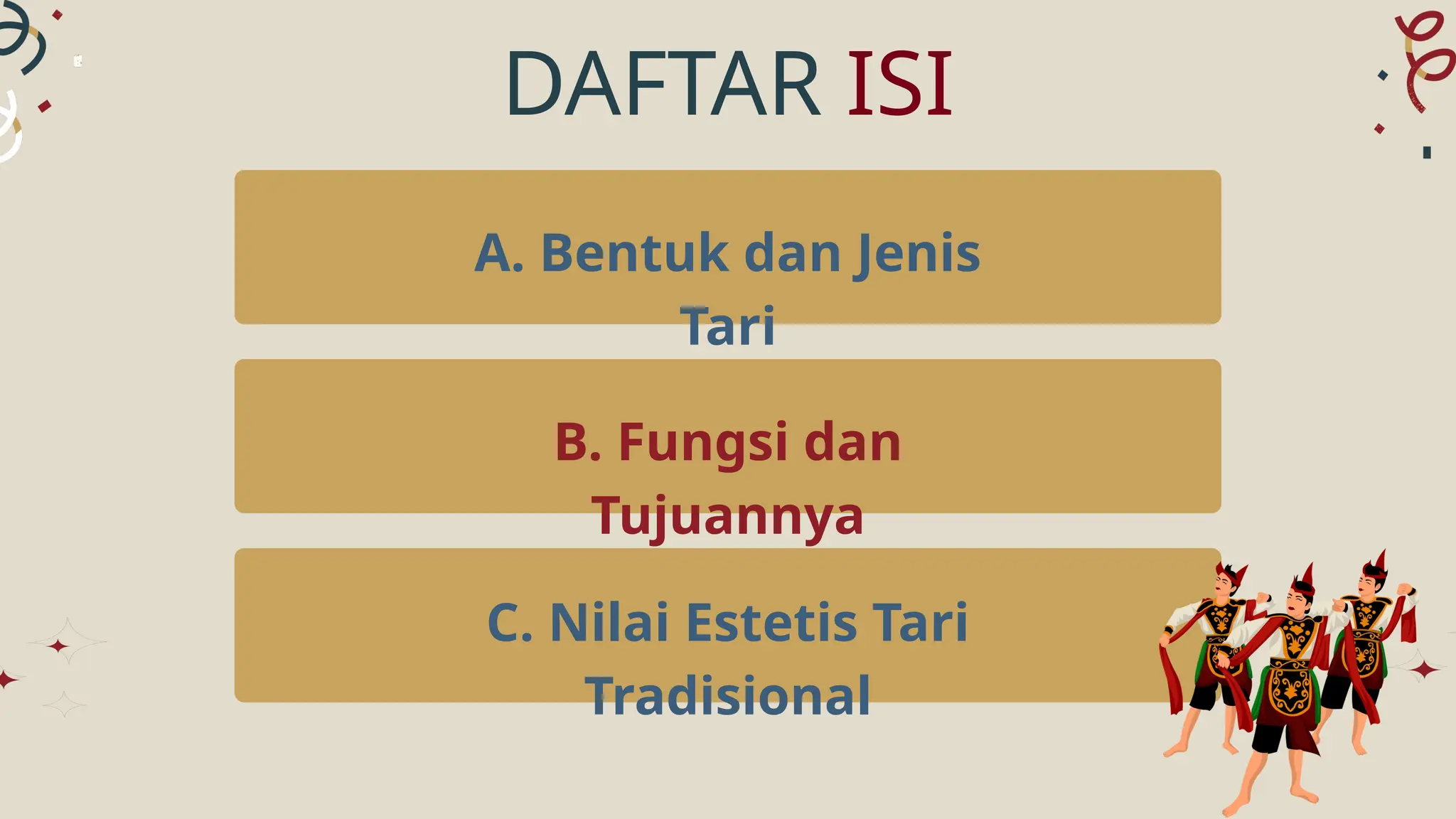 DAFTAR ISI

A. Bentuk dan Jenis Tari

B. Fungsi dan Tujuannya

C. Nilai Estetis Tari Tradisional